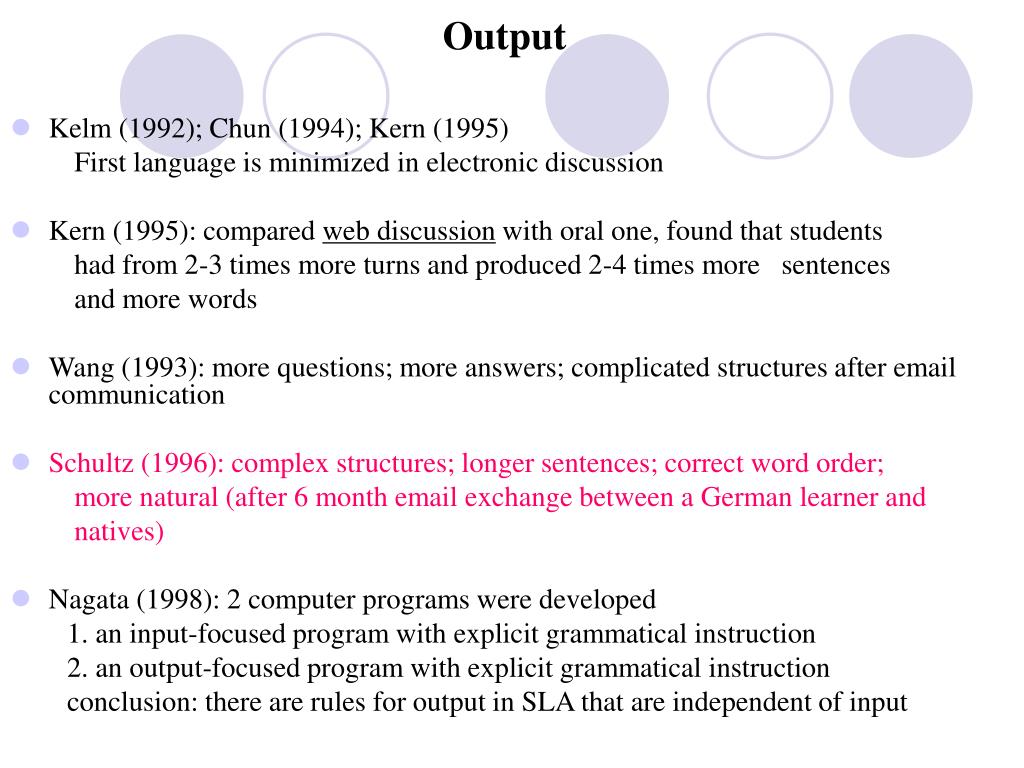 Output

Kelm (1992); Chun (1994); Kern (1995)
First language is minimized in electronic discussion

Kern (1995): compared web discussion with oral one, found that students had from 2-3 times more turns and produced 2-4 times more sentences and more words

Wang (1993): more questions; more answers; complicated structures after email communication

Schultz (1996): complex structures; longer sentences; correct word order; more natural (after 6 month email exchange between a German learner and natives)

Nagata (1998): 2 computer programs were developed
1. an input-focused program with explicit grammatical instruction
2. an output-focused program with explicit grammatical instruction
conclusion: there are rules for output in SLA that are independent of input